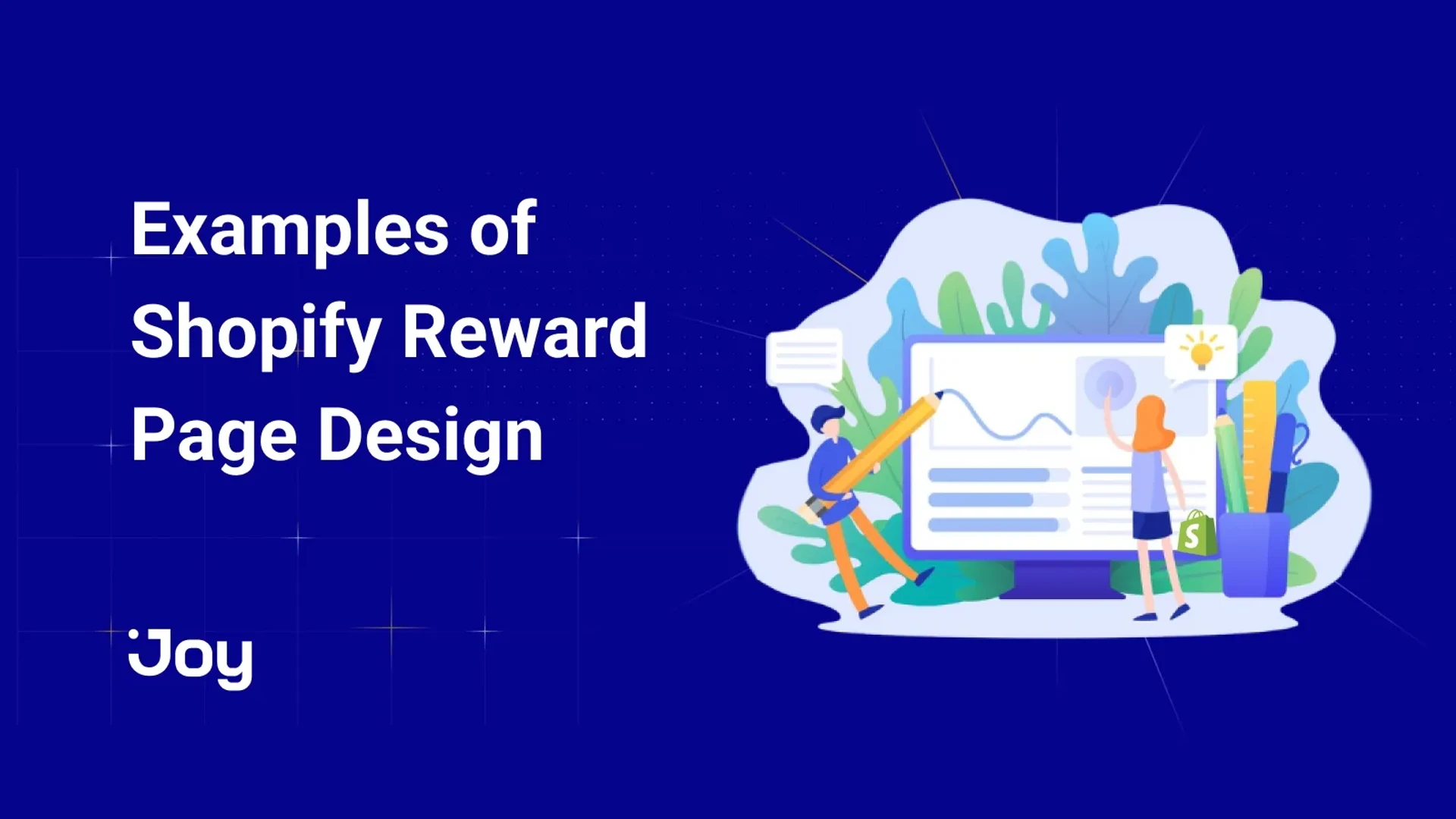 Examples of Shopify Reward Page Design

Joy

S